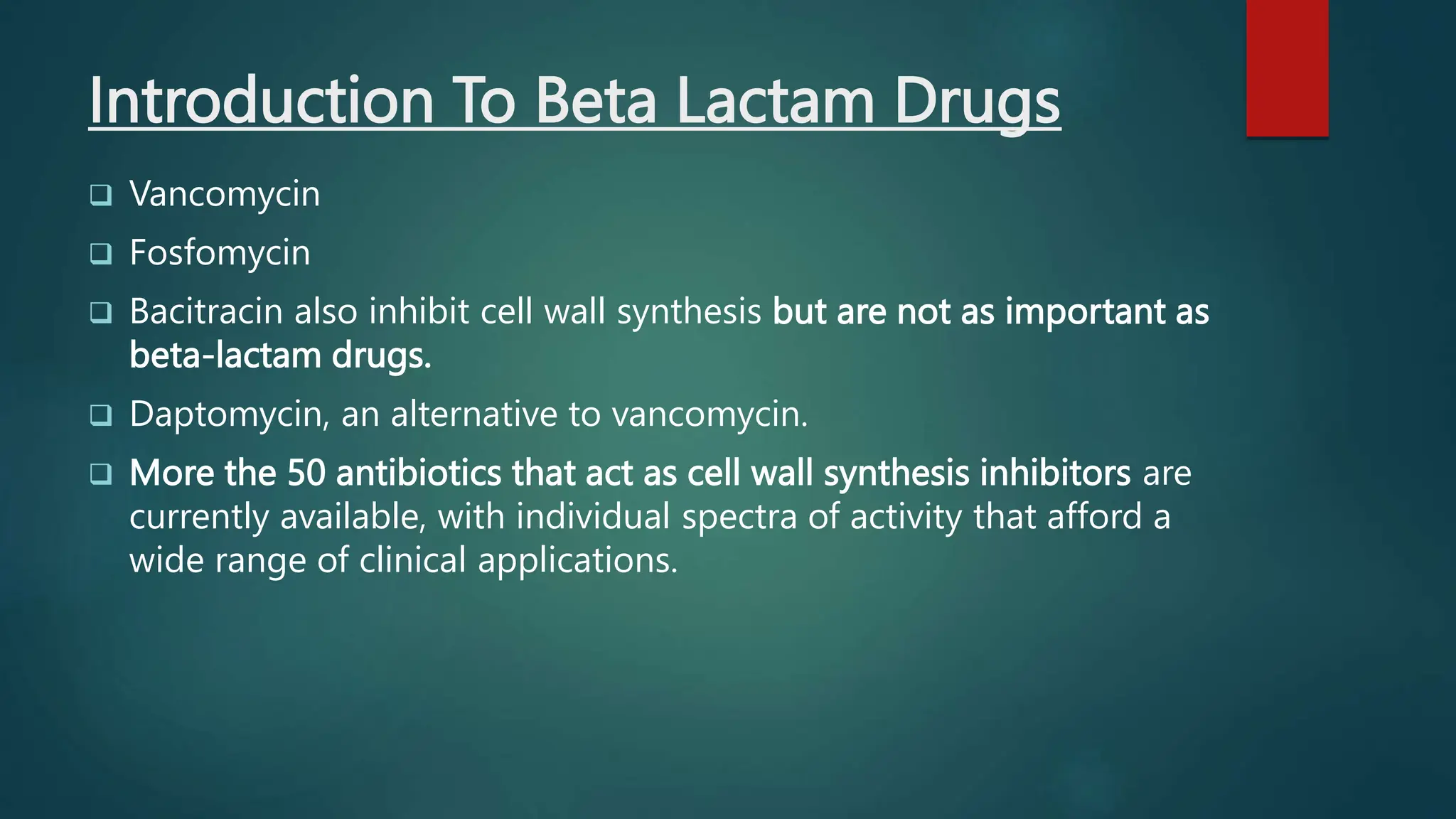 Introduction To Beta Lactam Drugs

❑ Vancomycin

❑ Fosfomycin

❑ Bacitracin also inhibit cell wall synthesis but are not as important as beta-lactam drugs.

❑ Daptomycin, an alternative to vancomycin.

❑ More the 50 antibiotics that act as cell wall synthesis inhibitors are currently available, with individual spectra of activity that afford a wide range of clinical applications.